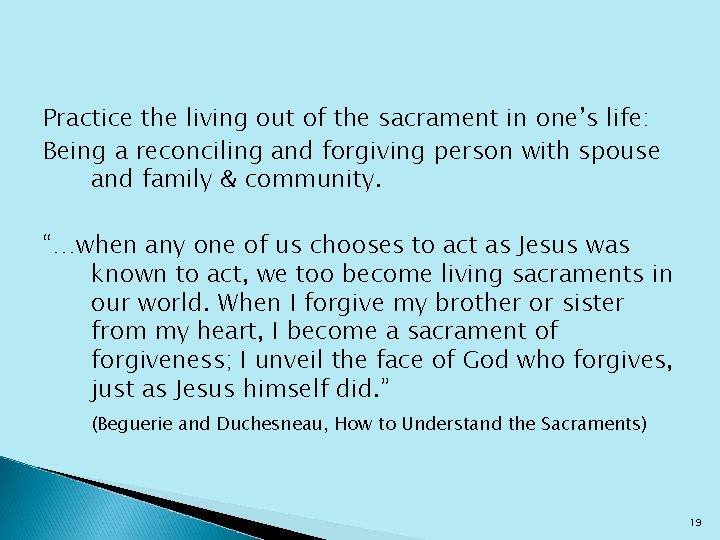 Practice the living out of the sacrament in one’s life:

Being a reconciling and forgiving person with spouse and family & community.

“…when any one of us chooses to act as Jesus was known to act, we too become living sacraments in our world. When I forgive my brother or sister from my heart, I become a sacrament of forgiveness; I unveil the face of God who forgives, just as Jesus himself did.”

(Beguerie and Duchesneau, How to Understand the Sacraments)

19